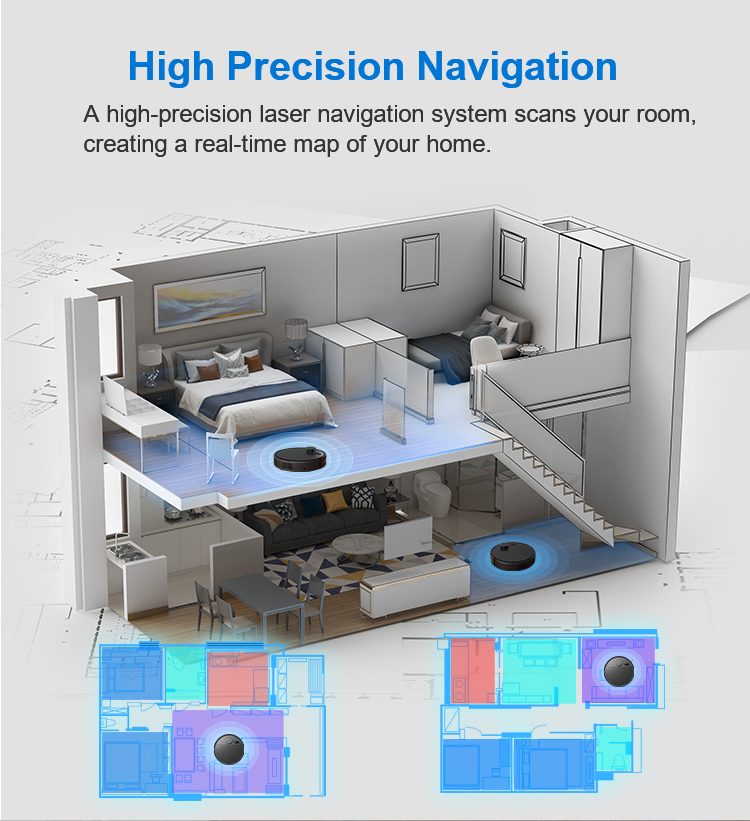 High Precision Navigation

A high-precision laser navigation system scans your room, creating a real-time map of your home.